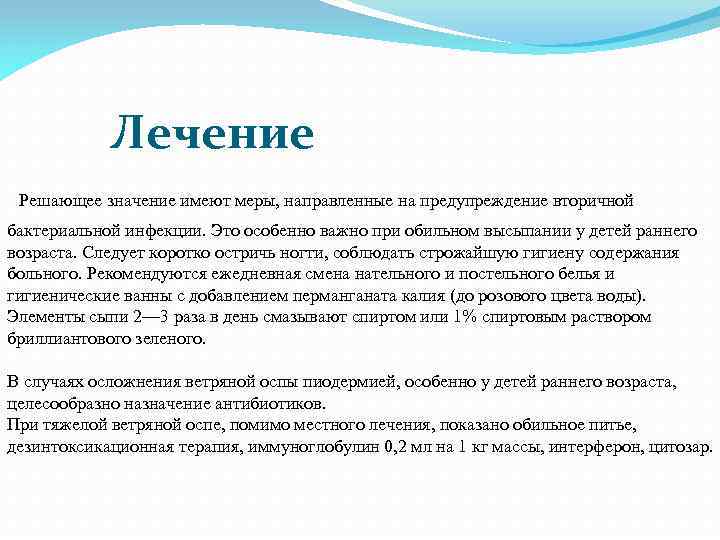 Лечение

Решающее значение имеют меры, направленные на предупреждение вторичной

бактериальной инфекции. Это особенно важно при обильном высыпании у детей раннего возраста. Следует коротко остричь ногти, соблюдать строжайшую гигиену содержания больного. Рекомендуются ежедневная смена нательного и постельного белья и гигиенические ванны с добавлением перманганата калия (до розового цвета воды). Элементы сыпи 2—3 раза в день смазывают спиртом или 1% спиртовым раствором бриллиантового зеленого.

В случаях осложнения ветряной оспы пиодермией, особенно у детей раннего возраста, целесообразно назначение антибиотиков.
При тяжелой ветряной оспе, помимо местного лечения, показано обильное питье, дезинтоксикационная терапия, иммуноглобулин 0,2 мл на 1 кг массы, интерферон, цитозар.